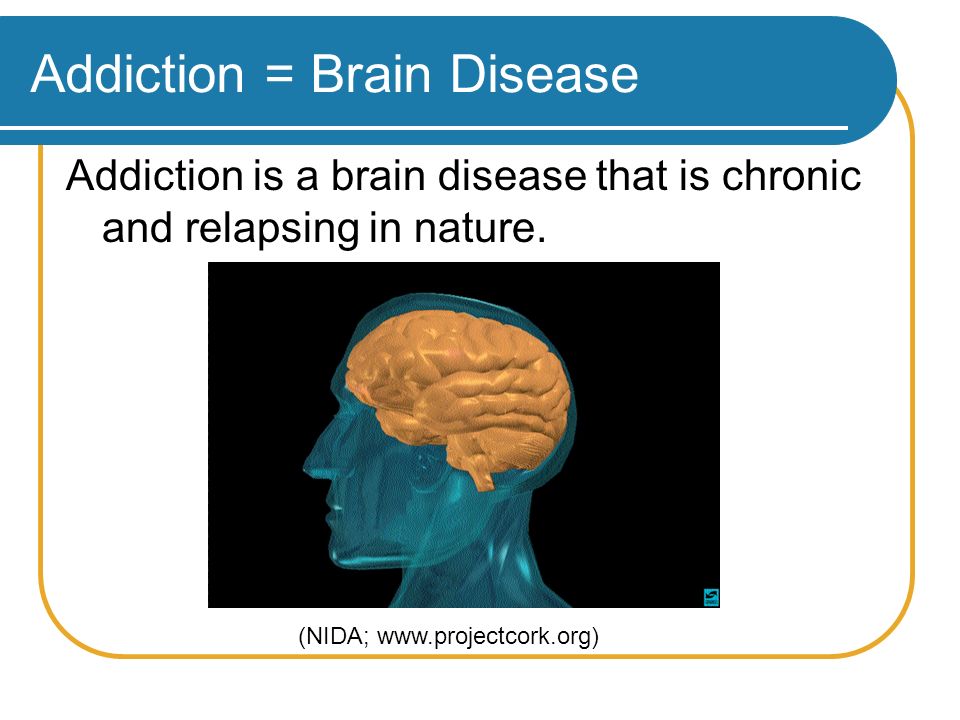 Addiction = Brain Disease

Addiction is a brain disease that is chronic and relapsing in nature.

(NIDA; www.projectcork.org)